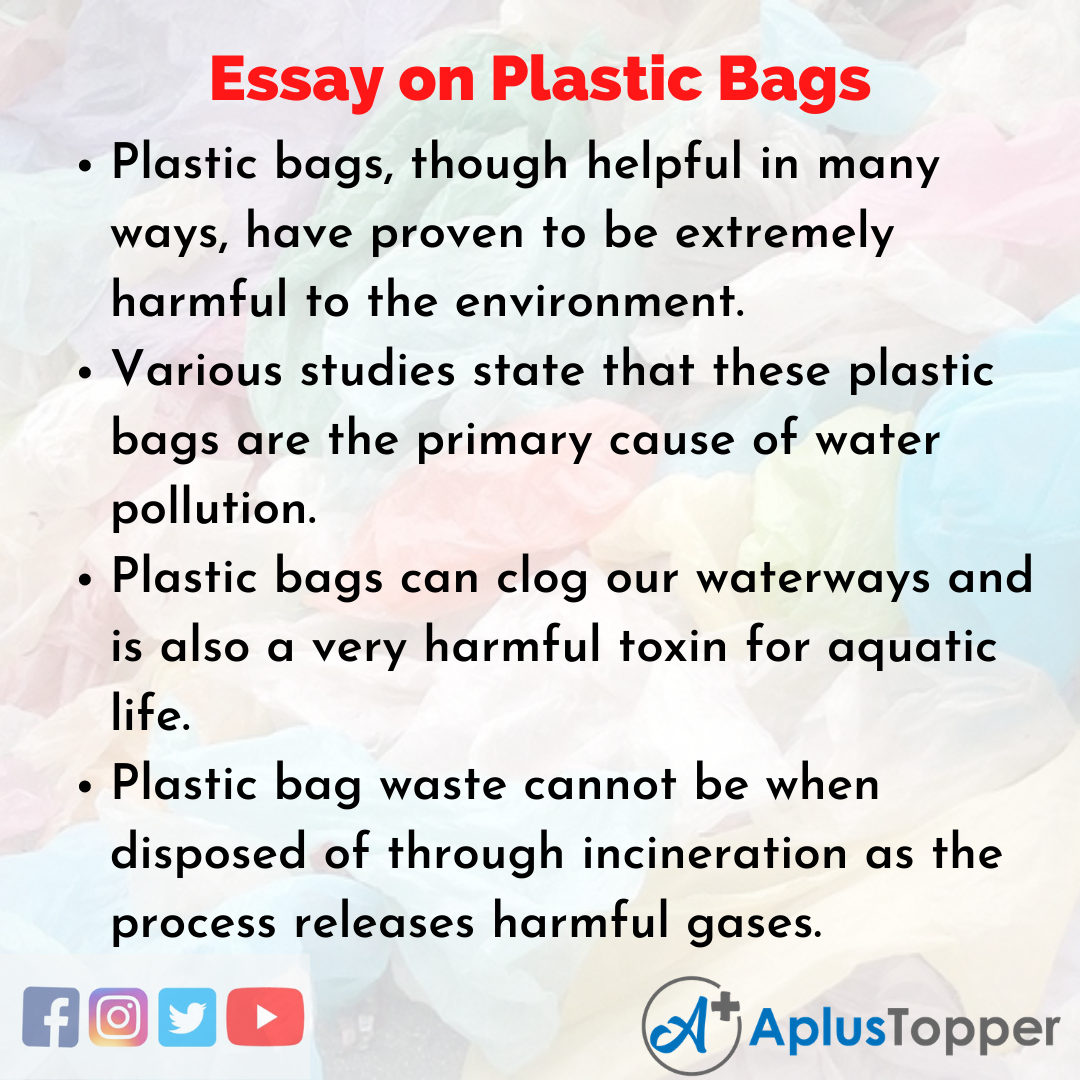 Essay on Plastic Bags

• Plastic bags, though helpful in many ways, have proven to be extremely harmful to the environment.

• Various studies state that these plastic bags are the primary cause of water pollution.

• Plastic bags can clog our waterways and is also a very harmful toxin for aquatic life.

• Plastic bag waste cannot be when disposed of through incineration as the process releases harmful gases.

A+ AplusTopper